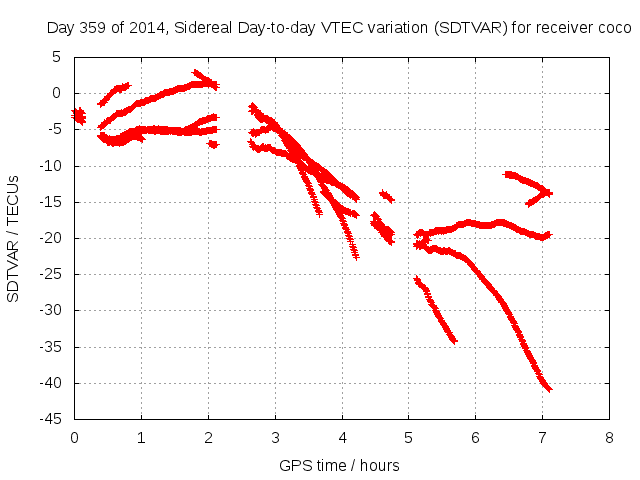 Day 359 of 2014, Sidereal Day-to-day VTEC variation (SDTVAR) for receiver coco

SDTVAR / TECUs

5
0
-5
-10
-15
-20
-25
-30
-35
-40
-45

0 1 2 3 4 5 6 7 8

GPS time / hours